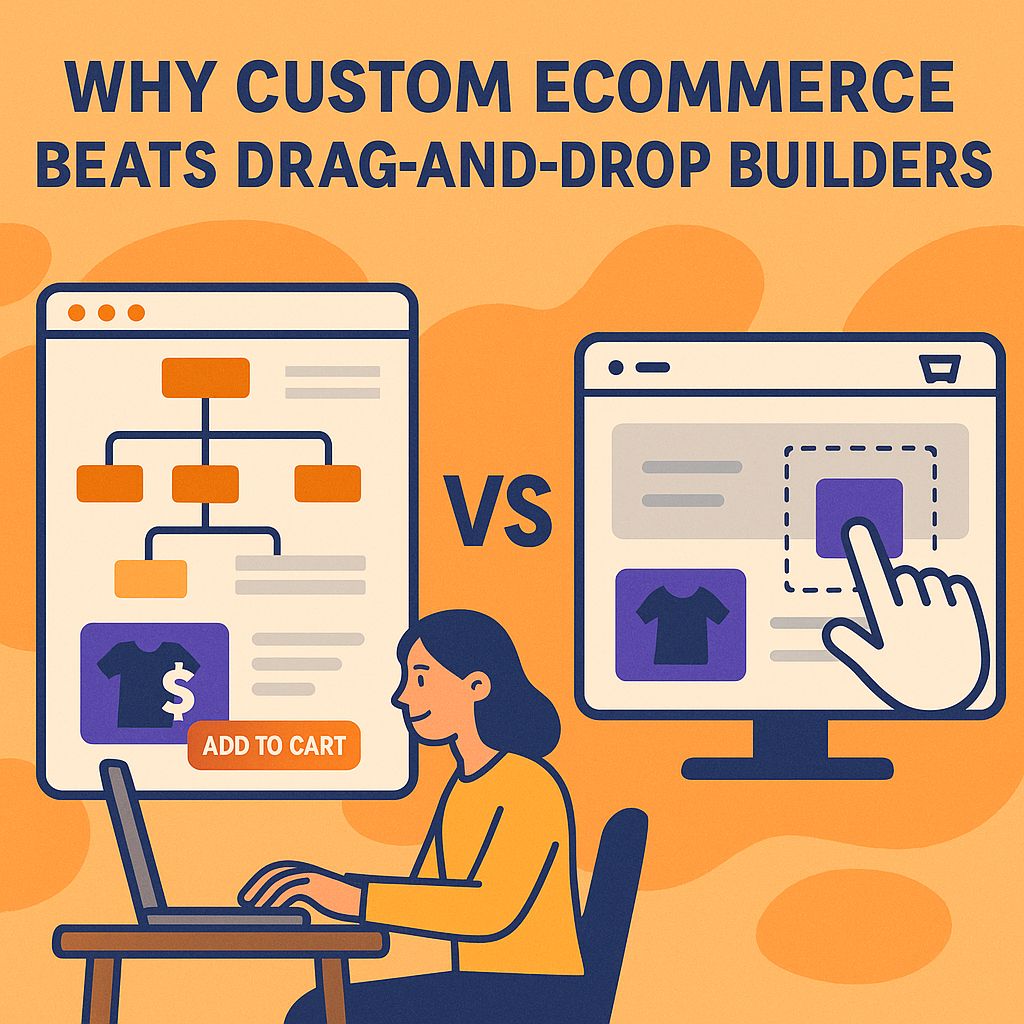 WHY CUSTOM ECOMMERCE BEATS DRAG-AND-DROP BUILDERS

$

ADD TO CART

VS